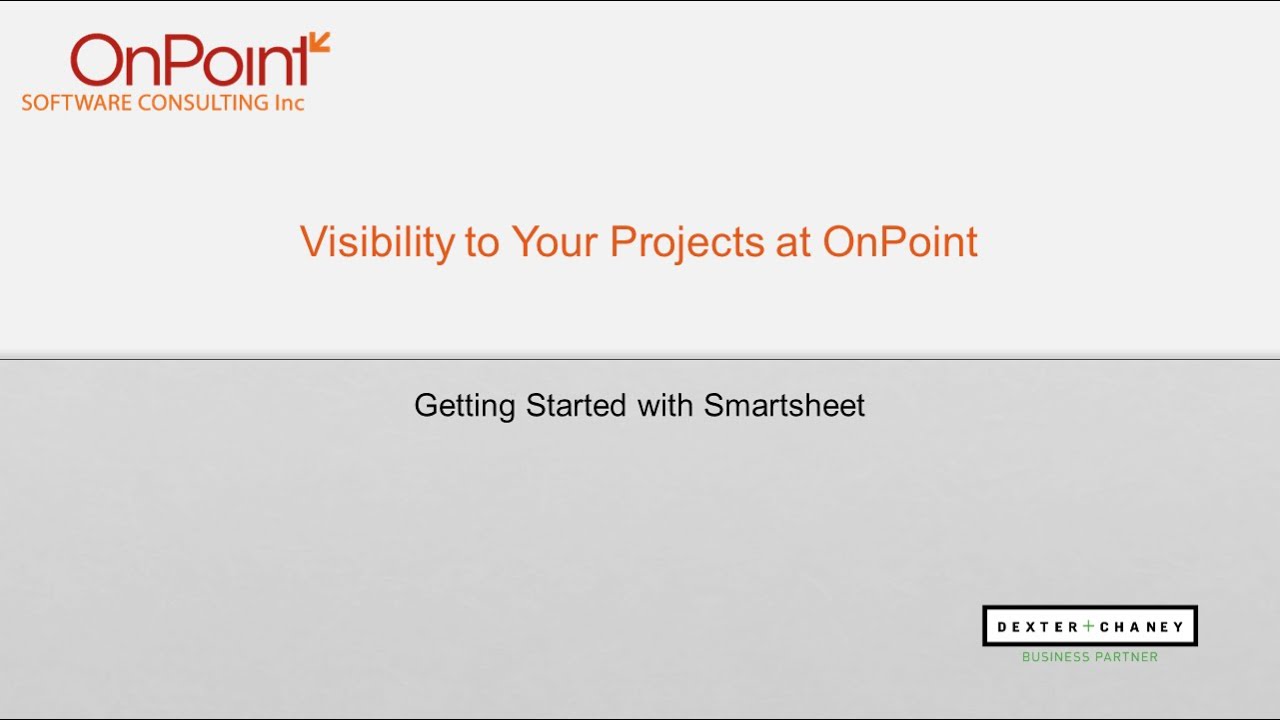 OnPoint
SOFTWARE CONSULTING Inc

Visibility to Your Projects at OnPoint

Getting Started with Smartsheet

DEXTER+CHANEY
BUSINESS PARTNER